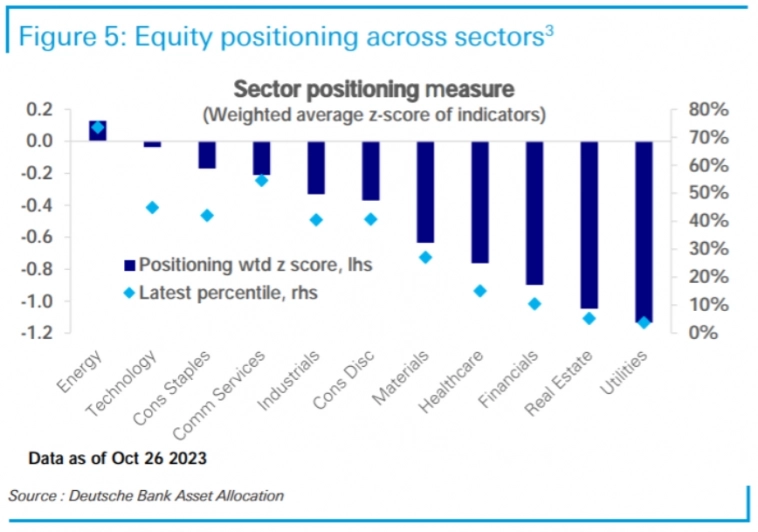 Figure 5: Equity positioning across sectors$^3$

Sector positioning measure
(Weighted average z-score of indicators)

0.2
0.0
-0.2
-0.4
-0.6
-0.8
-1.0
-1.2

80%
70%
60%
50%
40%
30%
20%
10%
0%

Positioning wtd z score, lhs
Latest percentile, rhs

Energy
Technology
Cons Staples
Comm Services
Industrials
Cons Disc
Materials
Healthcare
Financials
Real Estate
Utilities

Data as of Oct 26 2023

Source : Deutsche Bank Asset Allocation